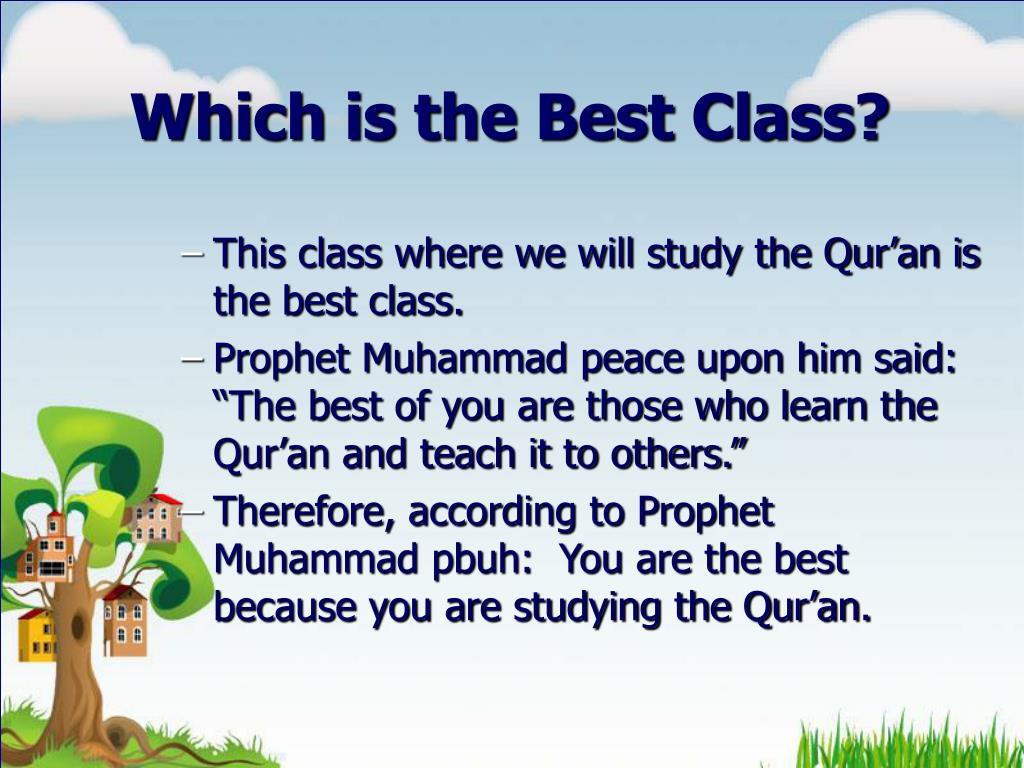 Which is the Best Class?

– This class where we will study the Qur’an is the best class.

– Prophet Muhammad peace upon him said: “The best of you are those who learn the Qur’an and teach it to others.”

– Therefore, according to Prophet Muhammad pbuh: You are the best because you are studying the Qur’an.